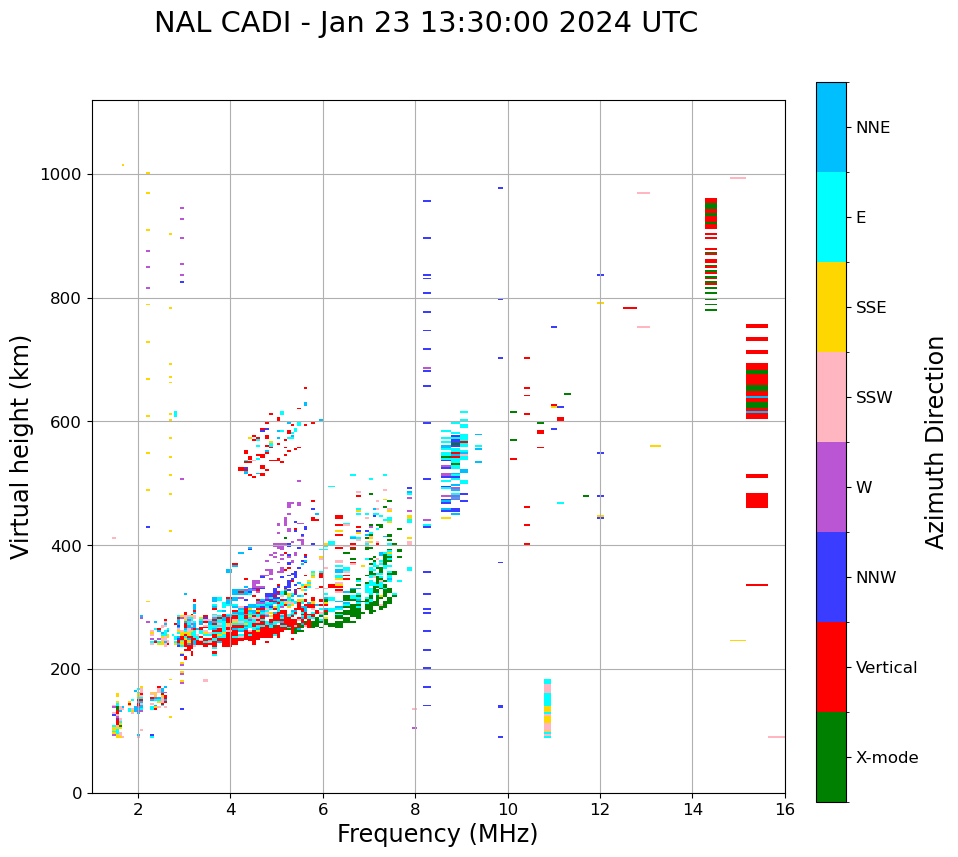 NAL CADI - Jan 23 13:30:00 2024 UTC

Virtual height (km)

1000
800
600
400
200
0

2
4
6
8
10
12
14
16

Frequency (MHz)

NNE
E
SSE
SSW
W
NNW
Vertical
X-mode

Azimuth Direction